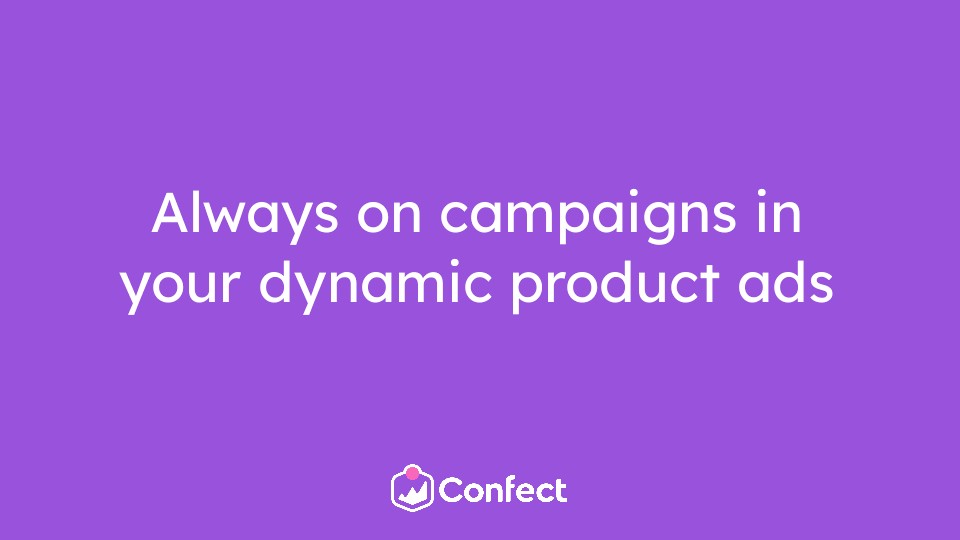 Always on campaigns in your dynamic product ads

Confect